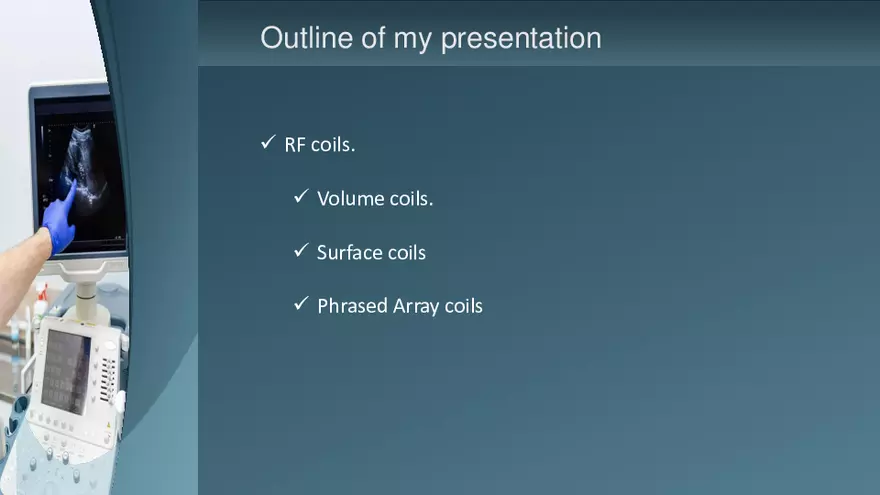 Outline of my presentation

✓ RF coils.

✓ Volume coils.

✓ Surface coils

✓ Phrased Array coils